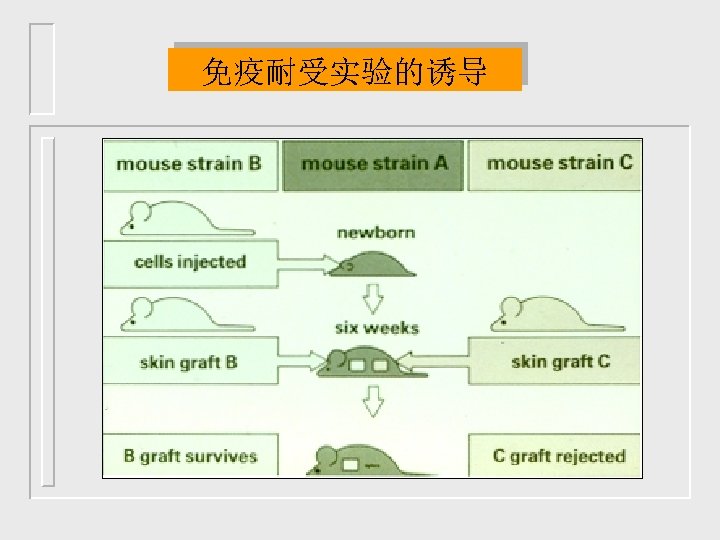 免疫耐受实验的诱导

mouse strain B
mouse strain A
mouse strain C

newborn
cells injected

six weeks
skin graft B
skin graft C

B graft survives
C graft rejected